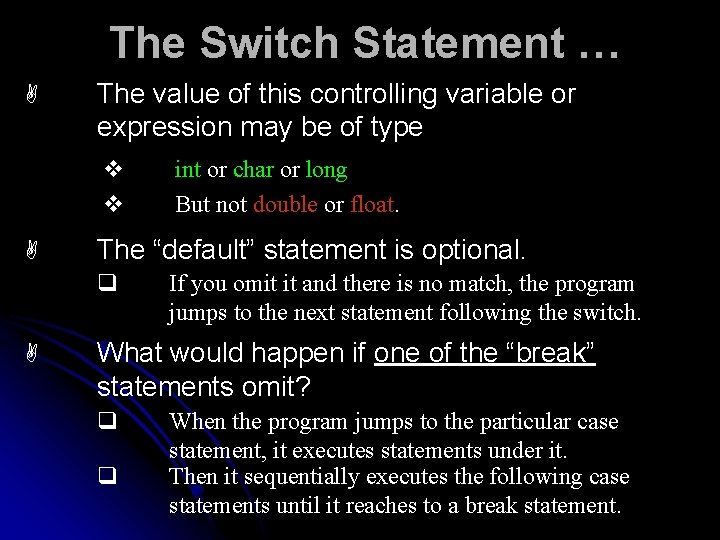 The Switch Statement …

The value of this controlling variable or expression may be of type

❖ int or char or long
❖ But not double or float.

The “default” statement is optional.

❑ If you omit it and there is no match, the program jumps to the next statement following the switch.

What would happen if one of the “break” statements omit?

❑ When the program jumps to the particular case statement, it executes statements under it.
❑ Then it sequentially executes the following case statements until it reaches to a break statement.